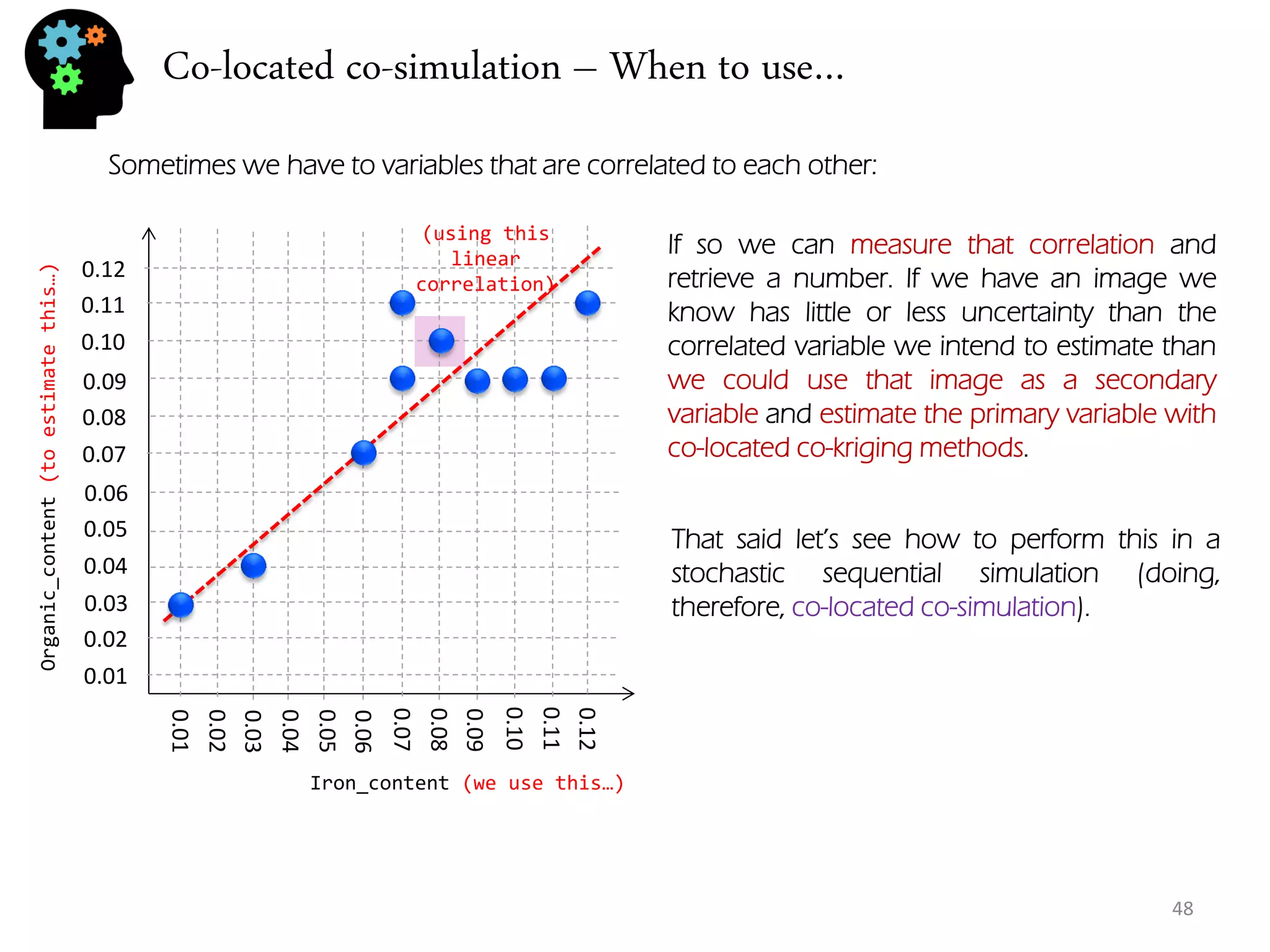 Co-located co-simulation – When to use…

Sometimes we have to variables that are correlated to each other:

(using this linear correlation)

Organic_content (to estimate this…)

0.12
0.11
0.10
0.09
0.08
0.07
0.06
0.05
0.04
0.03
0.02
0.01

0.01 0.02 0.03 0.04 0.05 0.06 0.07 0.08 0.09 0.10 0.11 0.12

Iron_content (we use this…)

If so we can measure that correlation and retrieve a number. If we have an image we know has little or less uncertainty than the correlated variable we intend to estimate than we could use that image as a secondary variable and estimate the primary variable with co-located co-kriging methods.

That said let's see how to perform this in a stochastic sequential simulation (doing, therefore, co-located co-simulation).

48